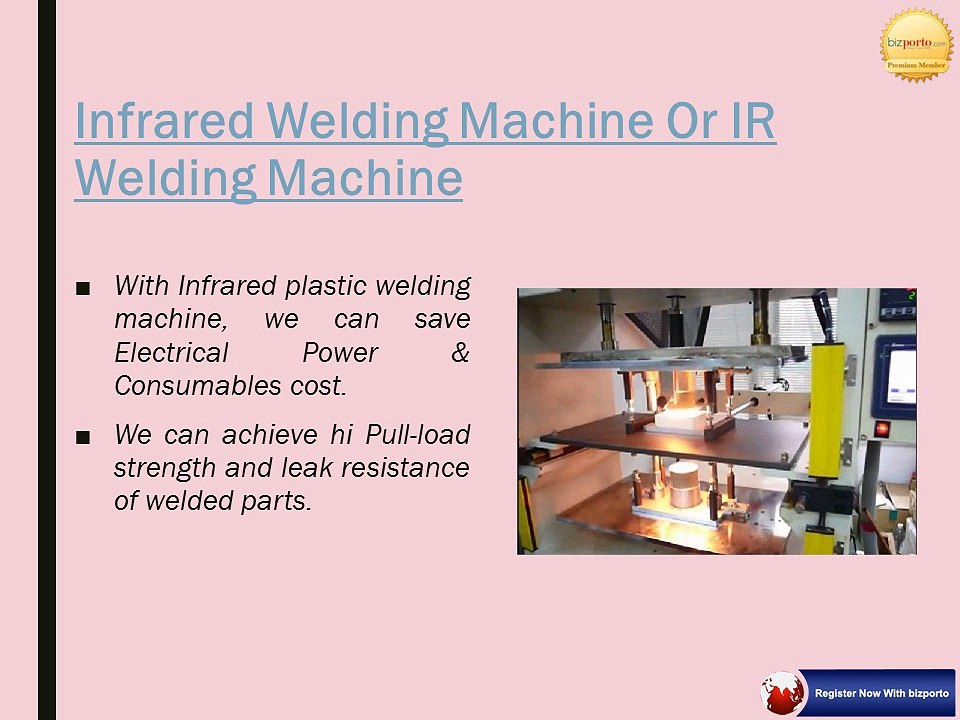 bizporto.com
Premium Member

Infrared Welding Machine Or IR Welding Machine

■ With Infrared plastic welding machine, we can save Electrical Power & Consumables cost.

■ We can achieve hi Pull-load strength and leak resistance of welded parts.

Register Now With bizporto